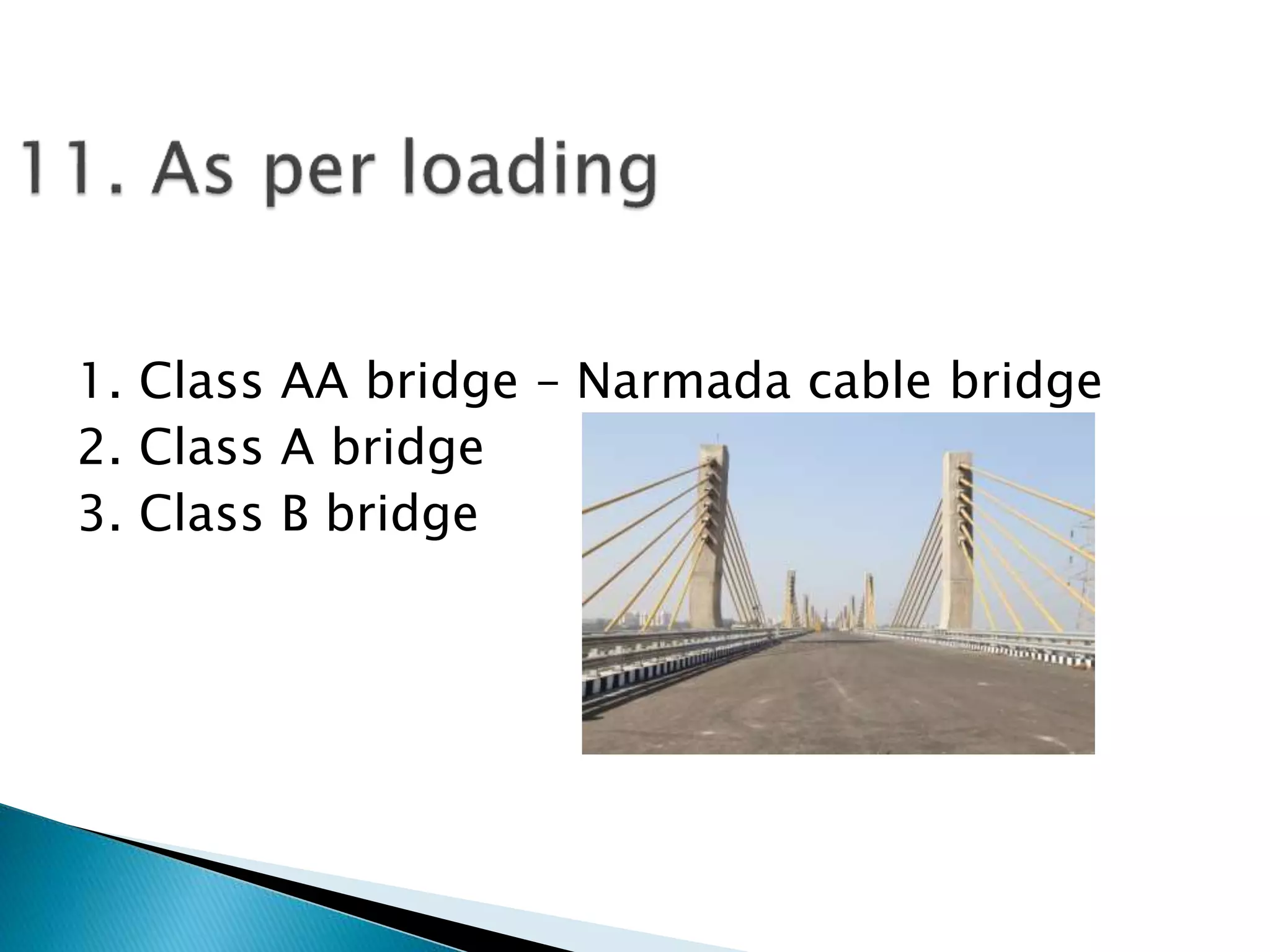 11. As per loading

1. Class AA bridge – Narmada cable bridge
2. Class A bridge
3. Class B bridge